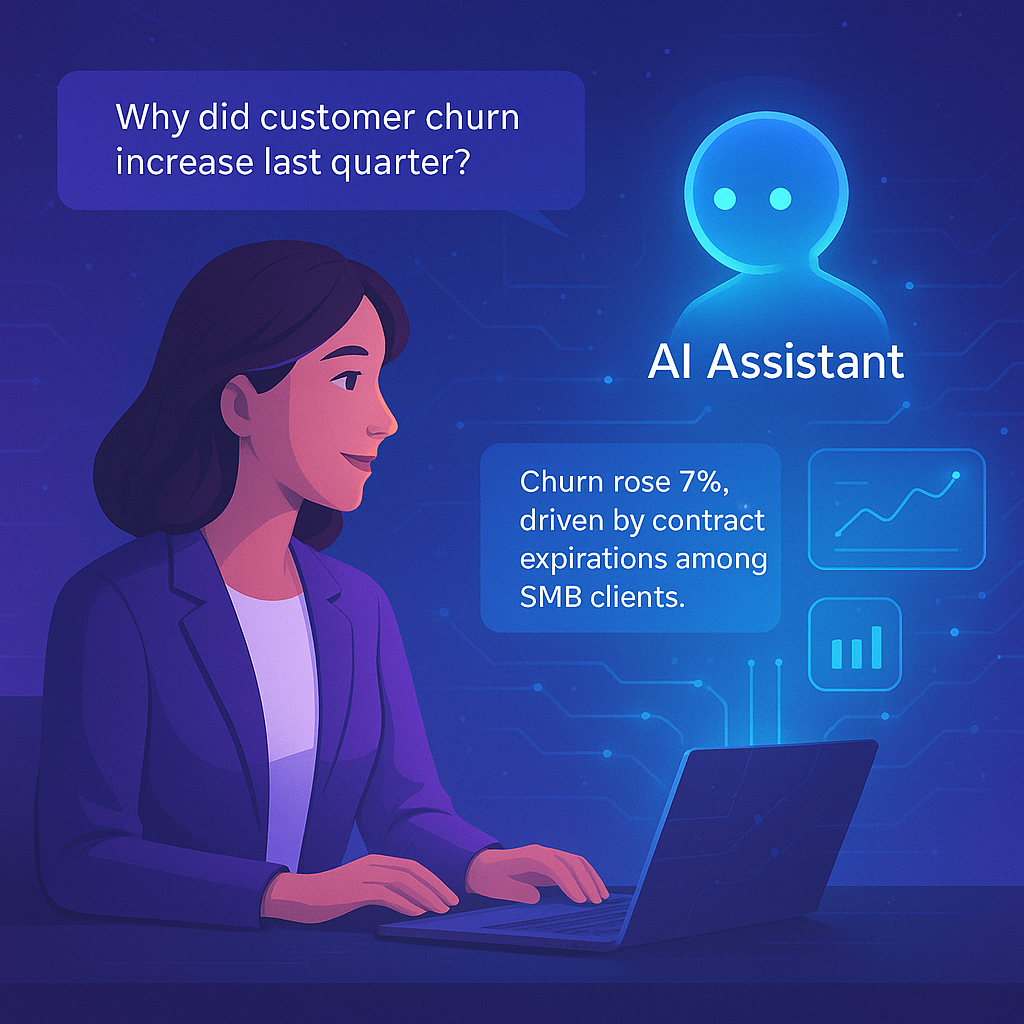 Why did customer churn increase last quarter?

AI Assistant

Churn rose 7%, driven by contract expirations among SMB clients.